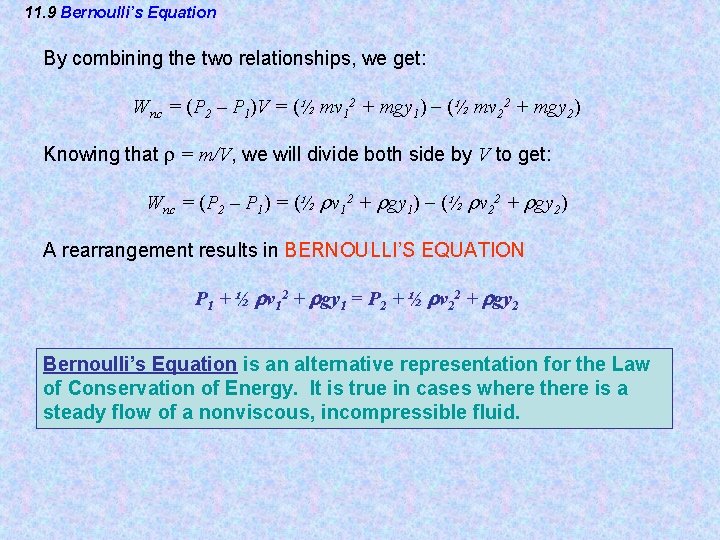 11.9 Bernoulli's Equation

By combining the two relationships, we get:

$W_{nc} = (P_2 - P_1)V = (½ mv_1^2 + mgy_1) - (½ mv_2^2 + mgy_2)$

Knowing that $\rho = m/V$, we will divide both side by $V$ to get:

$W_{nc} = (P_2 - P_1) = (½ \rho v_1^2 + \rho gy_1) - (½ \rho v_2^2 + \rho gy_2)$

A rearrangement results in BERNOULLI'S EQUATION

$P_1 + ½ \rho v_1^2 + \rho gy_1 = P_2 + ½ \rho v_2^2 + \rho gy_2$

Bernoulli's Equation is an alternative representation for the Law of Conservation of Energy. It is true in cases where there is a steady flow of a nonviscous, incompressible fluid.